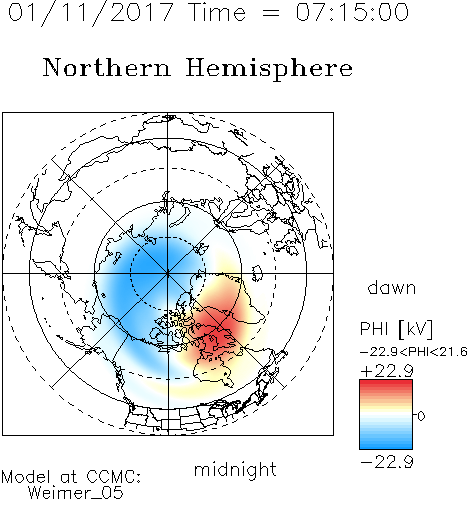 01/11/2017 Time = 07:15:00

Northern Hemisphere

dawn

PHI [kV]

-22.9<PHI<21.6

+22.9

0

-22.9

midnight

Model at CCMC:
Weimer_05